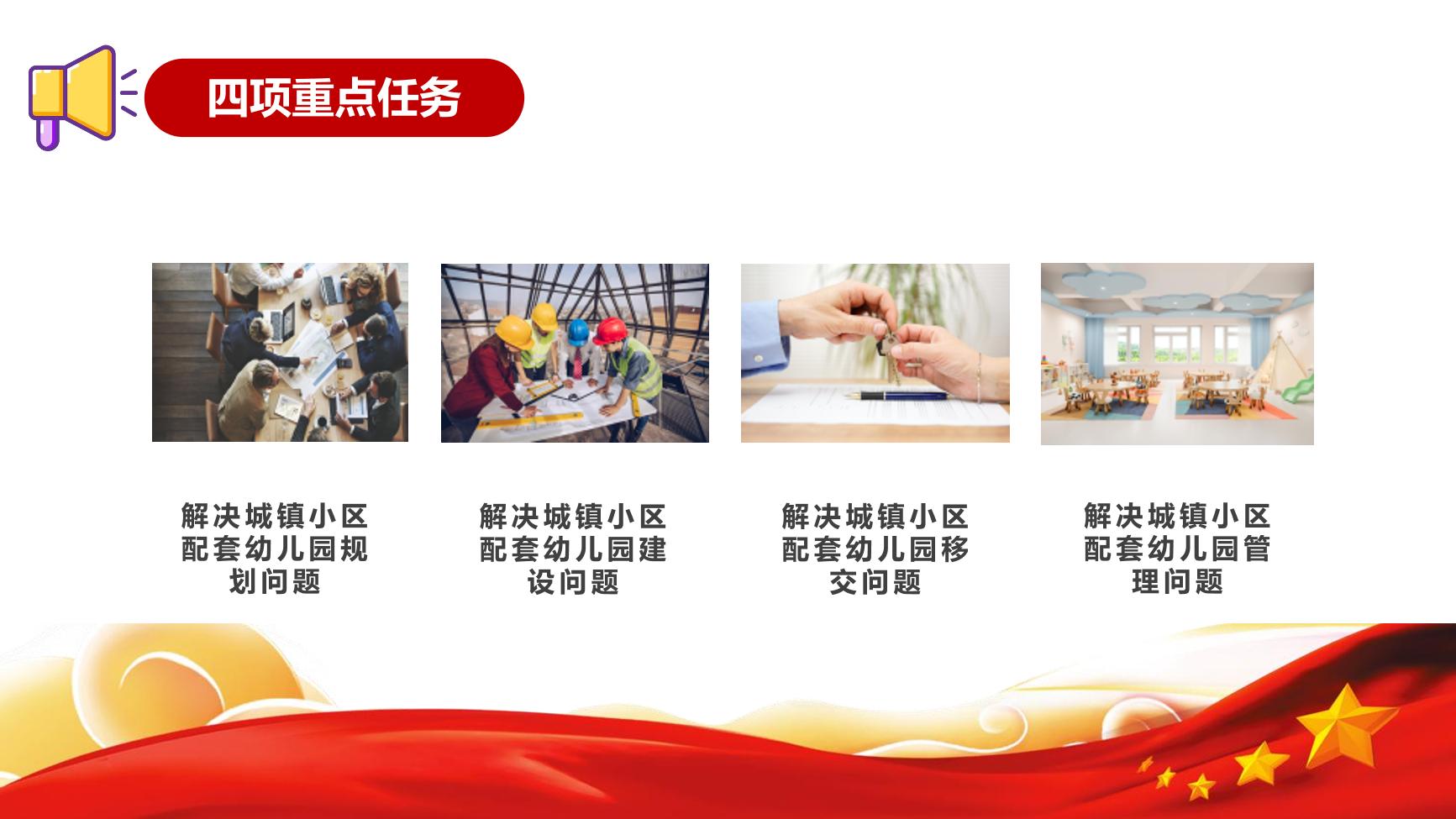 四项重点任务

解决城镇小区配套幼儿园规划问题

解决城镇小区配套幼儿园建设问题

解决城镇小区配套幼儿园移交问题

解决城镇小区配套幼儿园管理问题